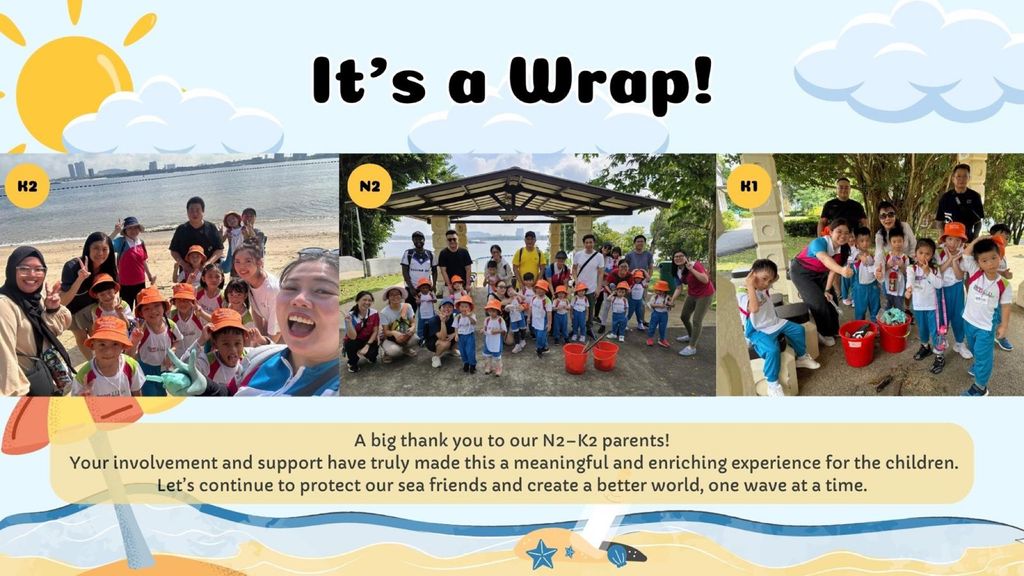 It's a Wrap!

K2

N2

K1

A big thank you to our N2–K2 parents!
Your involvement and support have truly made this a meaningful and enriching experience for the children.
Let's continue to protect our sea friends and create a better world, one wave at a time.